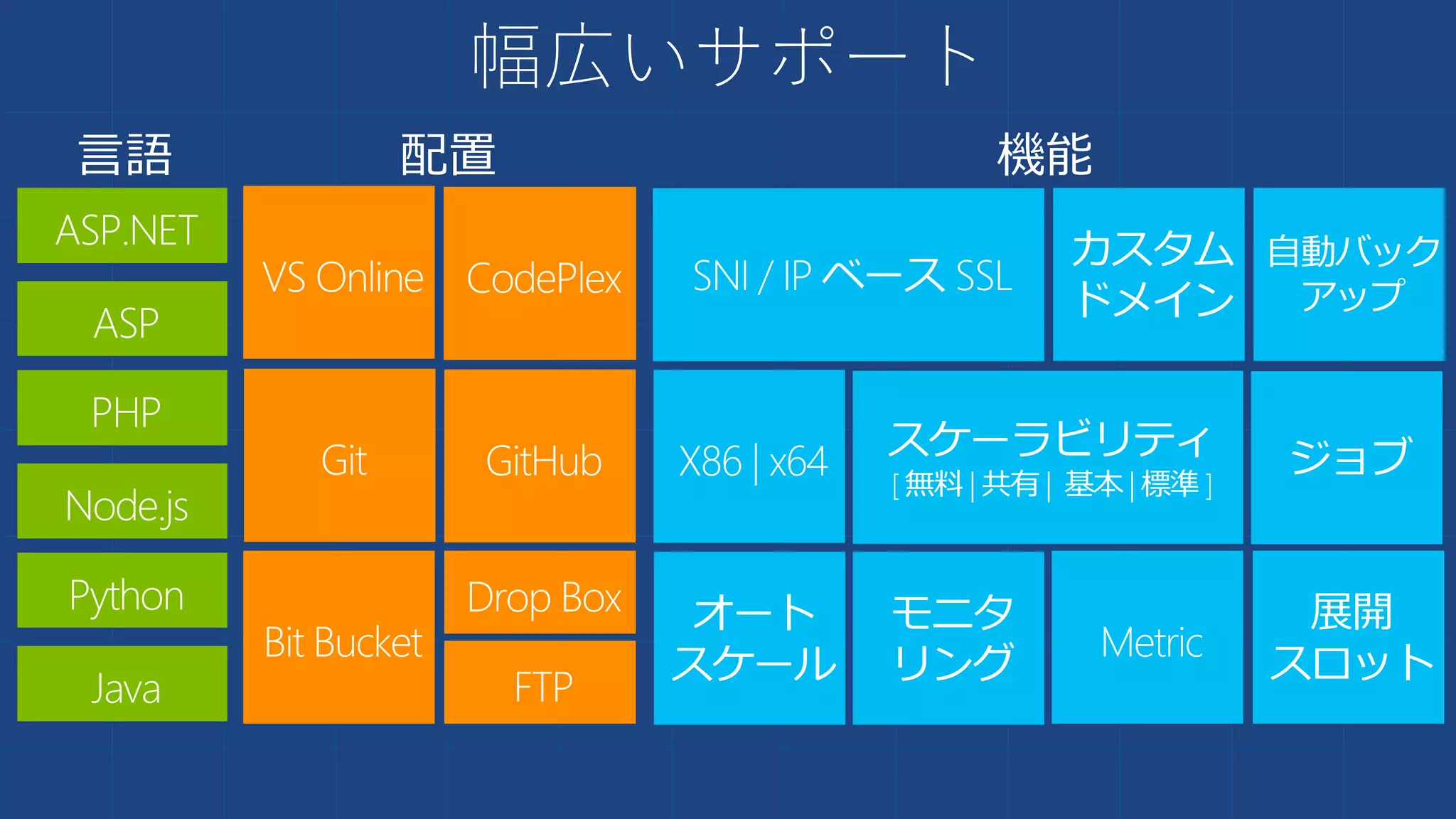 幅広いサポート

言語

ASP.NET

ASP

PHP

Node.js

Python

Java

配置

VS Online

CodePlex

Git

GitHub

Bit Bucket

Drop Box

FTP

機能

SNI / IP ベース SSL

カスタム ドメイン

自動バック アップ

X86 | x64

スケーラビリティ
[ 無料 | 共有 | 基本 | 標準 ]

ジョブ

オート スケール

モニタ リング

Metric

展開 スロット